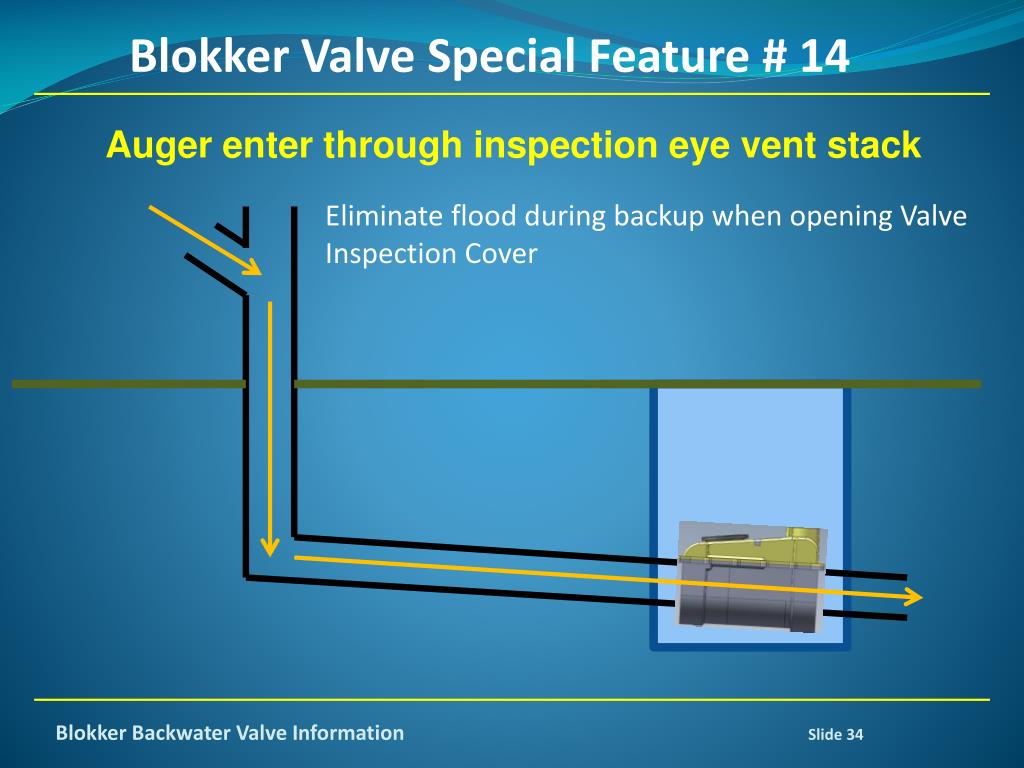 Blokker Valve Special Feature # 14

Auger enter through inspection eye vent stack

Eliminate flood during backup when opening Valve Inspection Cover

Blokker Backwater Valve Information

Slide 34